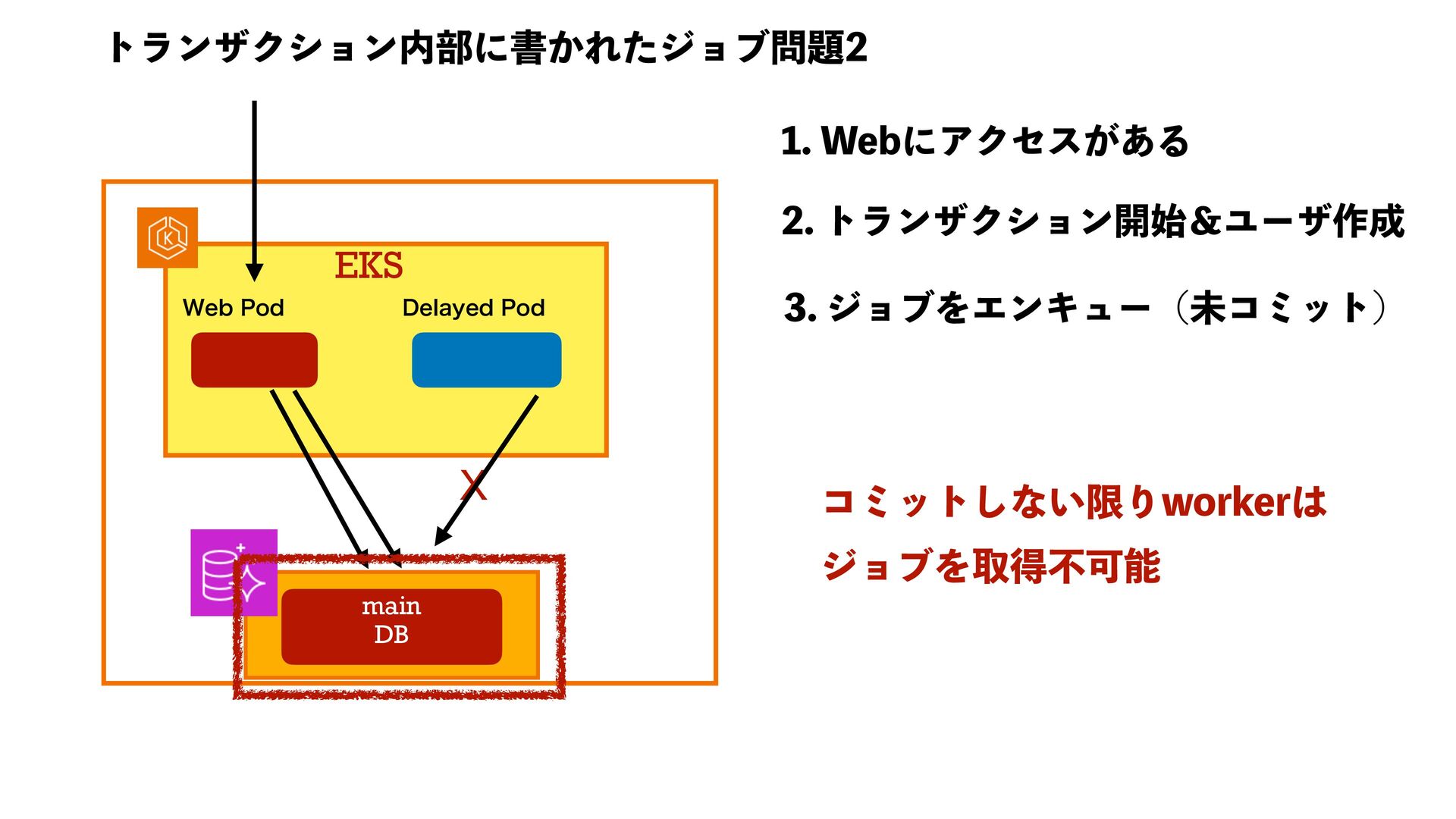 トランザクション内部に書かれたジョブ問題2

EKS

Web Pod

Delayed Pod

X

main
DB

1. Webにアクセスがある

2. トランザクション開始&ユーザ作成

3. ジョブをエンキュー（未コミット）

コミットしない限りworkerは
ジョブを取得不可能